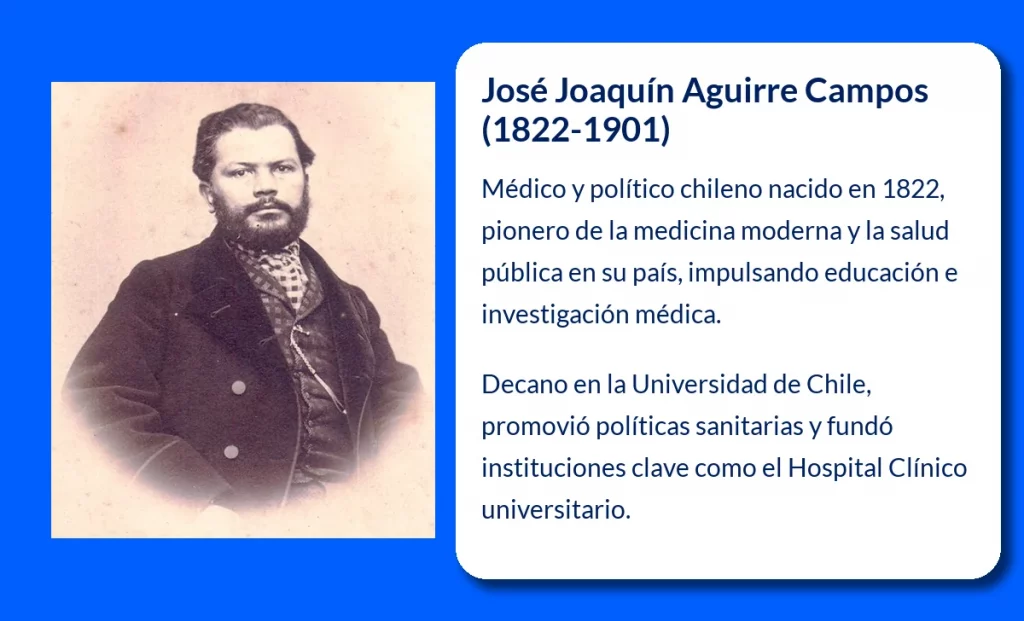 José Joaquín Aguirre Campos (1822-1901)

Médico y político chileno nacido en 1822, pionero de la medicina moderna y la salud pública en su país, impulsando educación e investigación médica.

Decano en la Universidad de Chile, promovió políticas sanitarias y fundó instituciones clave como el Hospital Clínico universitario.